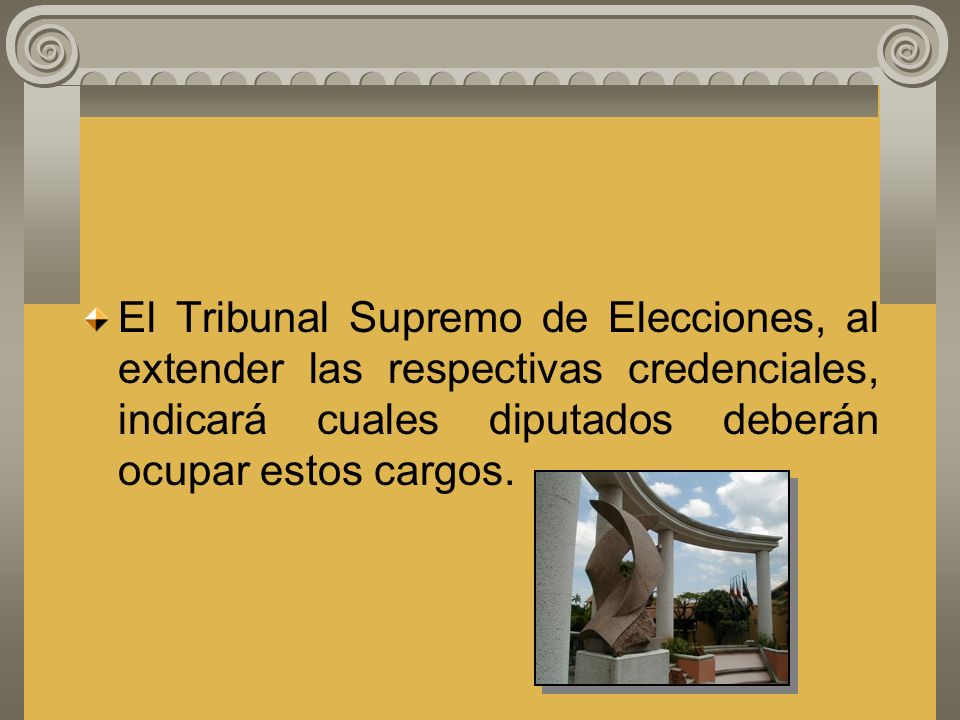 El Tribunal Supremo de Elecciones, al extender las respectivas credenciales, indicará cuales diputados deberán ocupar estos cargos.